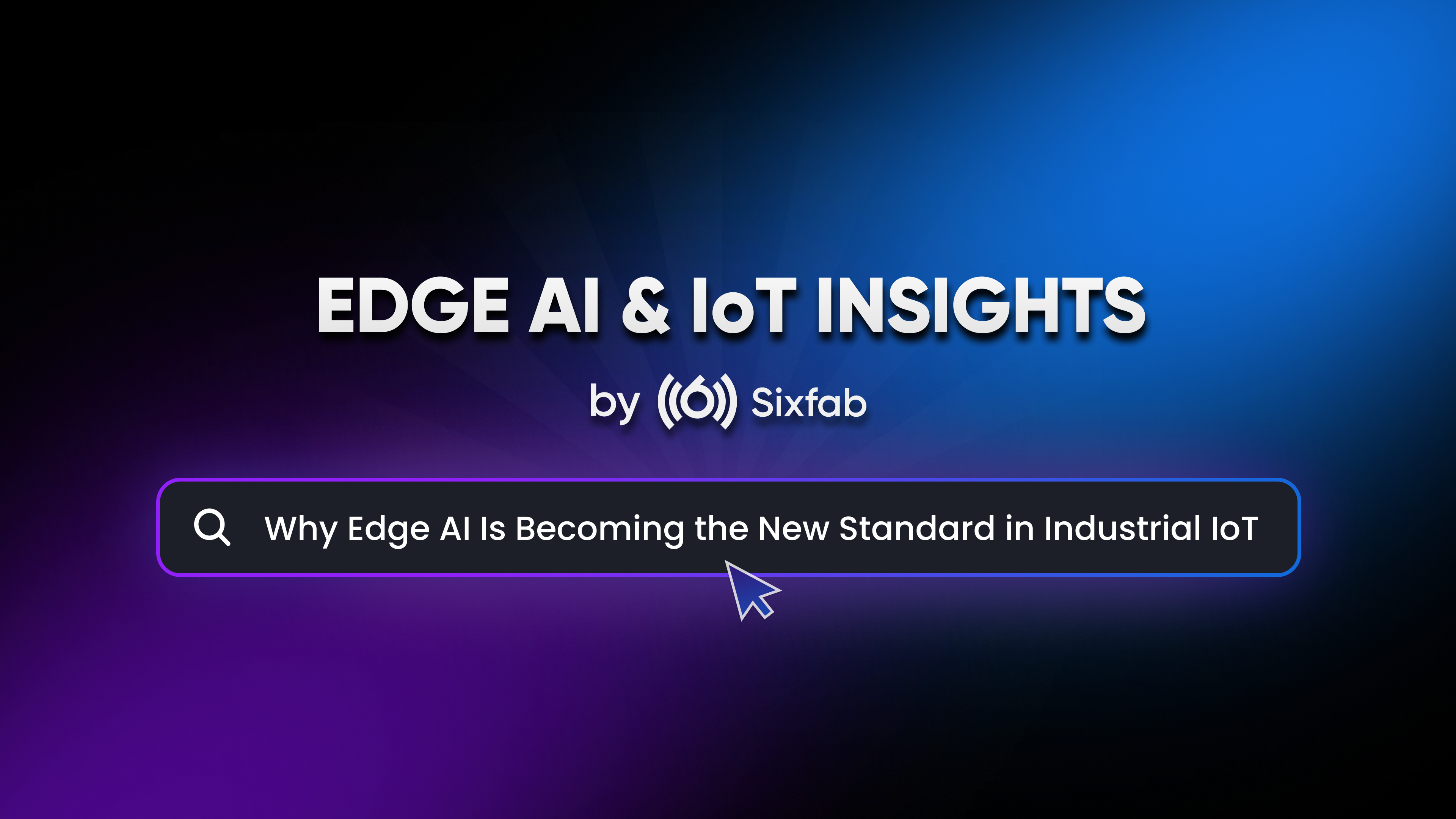 EDGE AI & IoT INSIGHTS

by Sixfab

Why Edge AI Is Becoming the New Standard in Industrial IoT